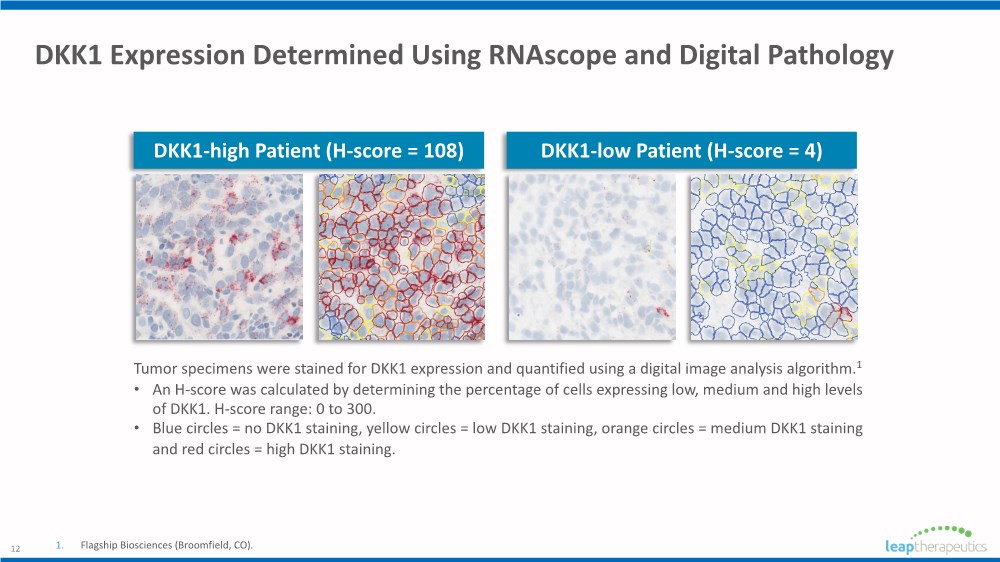 DKK1 Expression Determined Using RNAscope and Digital Pathology

DKK1-high Patient (H-score = 108)

DKK1-low Patient (H-score = 4)

Tumor specimens were stained for DKK1 expression and quantified using a digital image analysis algorithm.$^1$

• An H-score was calculated by determining the percentage of cells expressing low, medium and high levels of DKK1. H-score range: 0 to 300.
• Blue circles = no DKK1 staining, yellow circles = low DKK1 staining, orange circles = medium DKK1 staining and red circles = high DKK1 staining.

12

1. Flagship Biosciences (Broomfield, CO).

leaptherapeutics